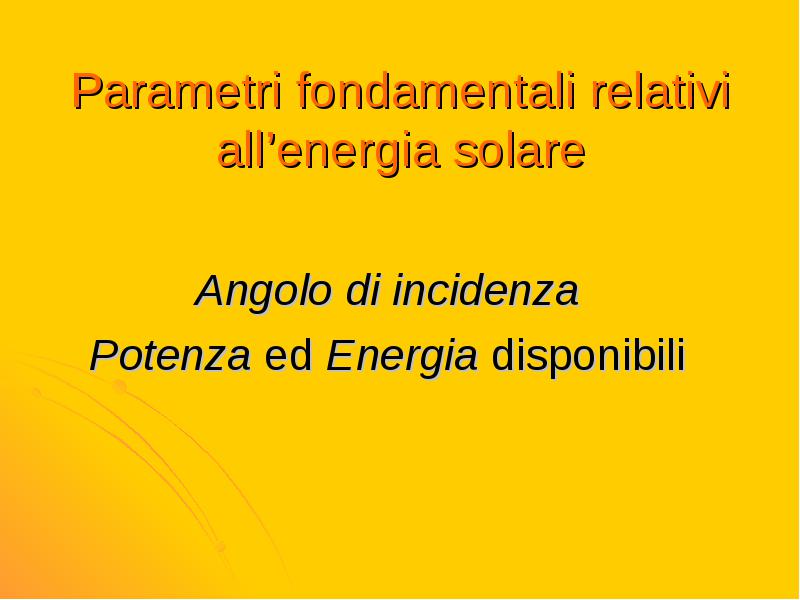 Parametri fondamentali relativi all’energia solare

Angolo di incidenza

Potenza ed Energia disponibili